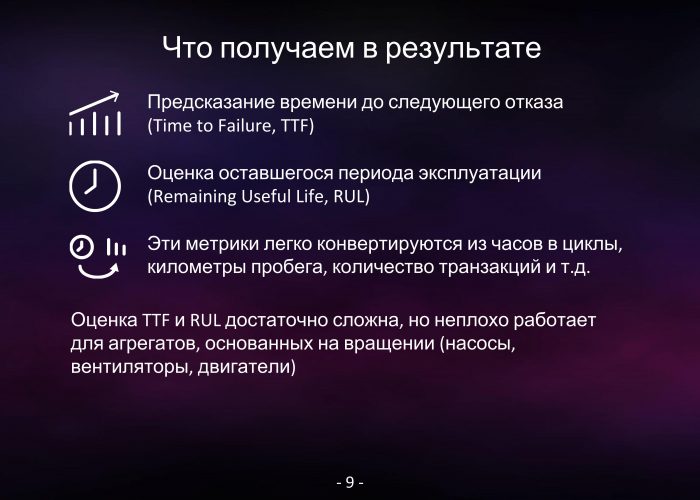 Что получаем в результате

Предсказание времени до следующего отказа (Time to Failure, TTF)

Оценка оставшегося периода эксплуатации (Remaining Useful Life, RUL)

Эти метрики легко конвертируются из часов в циклы, километры пробега, количество транзакций и т.д.

Оценка TTF и RUL достаточно сложна, но неплохо работает для агрегатов, основанных на вращении (насосы, вентиляторы, двигатели)

- 9 -